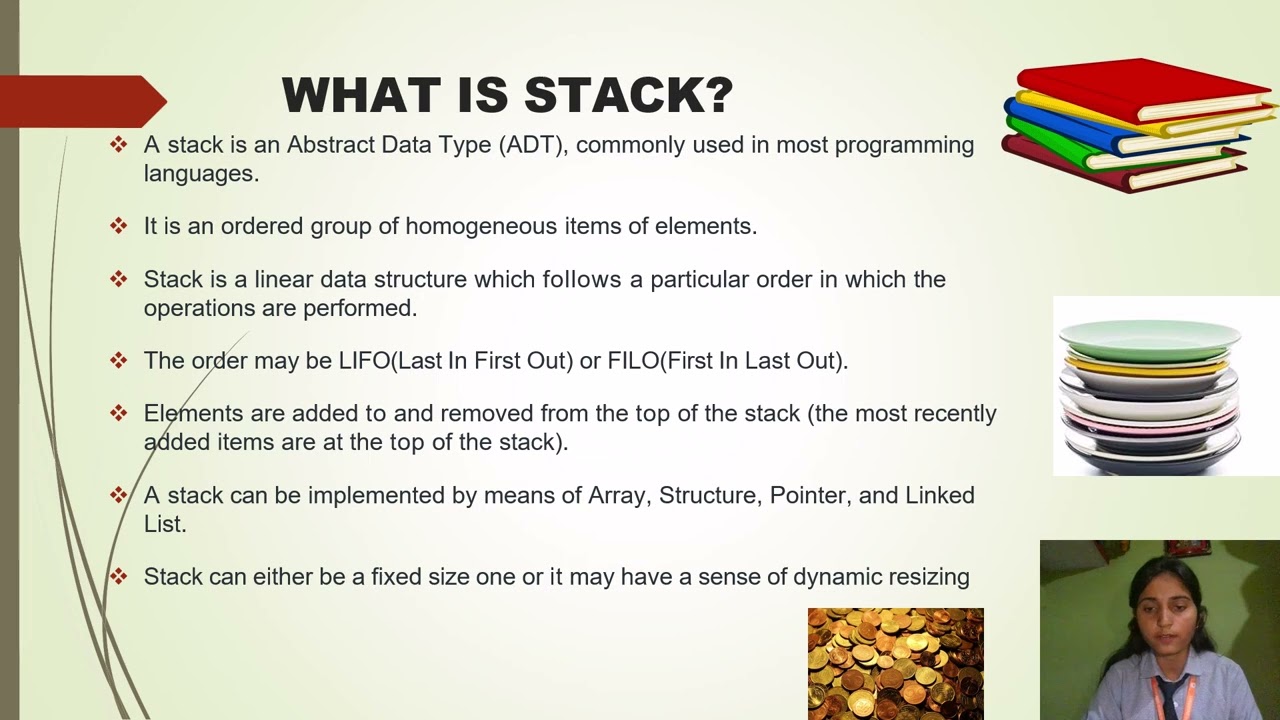 WHAT IS STACK?

❖ A stack is an Abstract Data Type (ADT), commonly used in most programming languages.

❖ It is an ordered group of homogeneous items of elements.

❖ Stack is a linear data structure which follows a particular order in which the operations are performed.

❖ The order may be LIFO(Last In First Out) or FILO(First In Last Out).

❖ Elements are added to and removed from the top of the stack (the most recently added items are at the top of the stack).

❖ A stack can be implemented by means of Array, Structure, Pointer, and Linked List.

❖ Stack can either be a fixed size one or it may have a sense of dynamic resizing